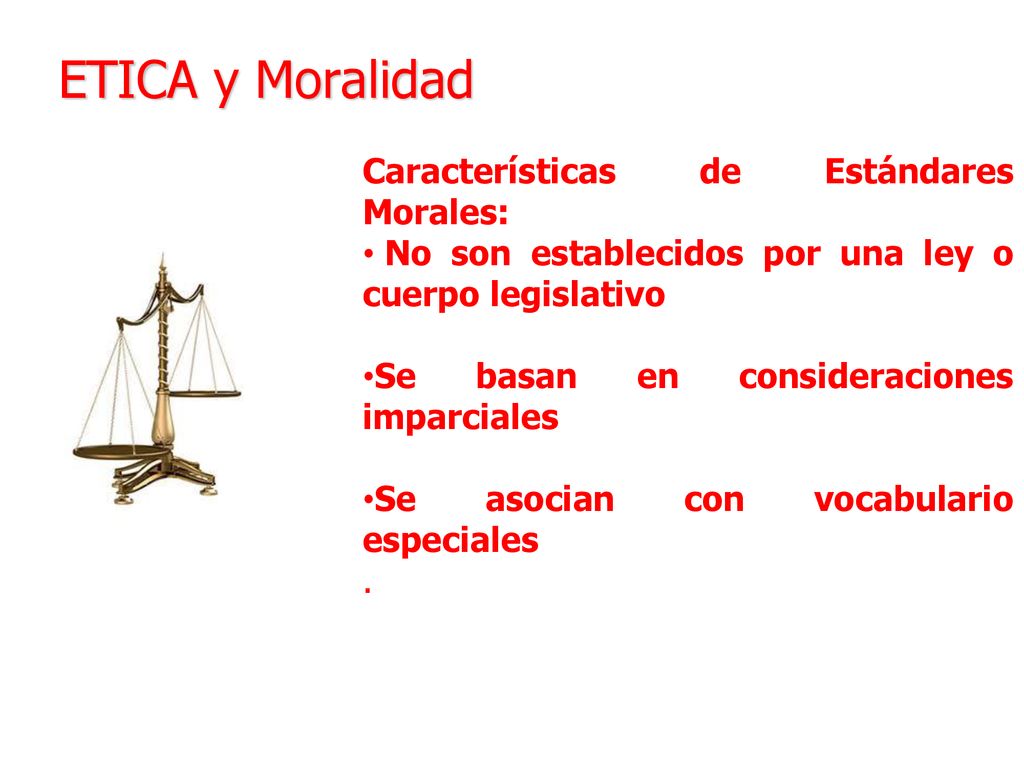 ETICA y Moralidad

Características de Estándares Morales:
• No son establecidos por una ley o cuerpo legislativo

•Se basan en consideraciones imparciales

•Se asocian con vocabulario especiales
.